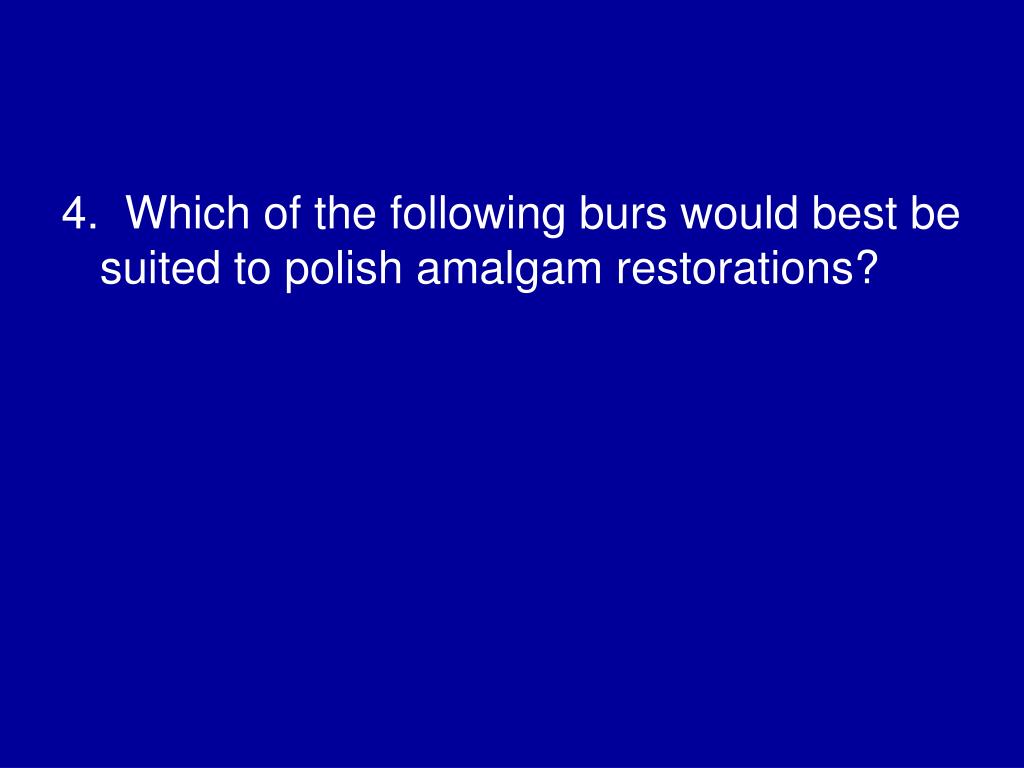 4. Which of the following burs would best be suited to polish amalgam restorations?